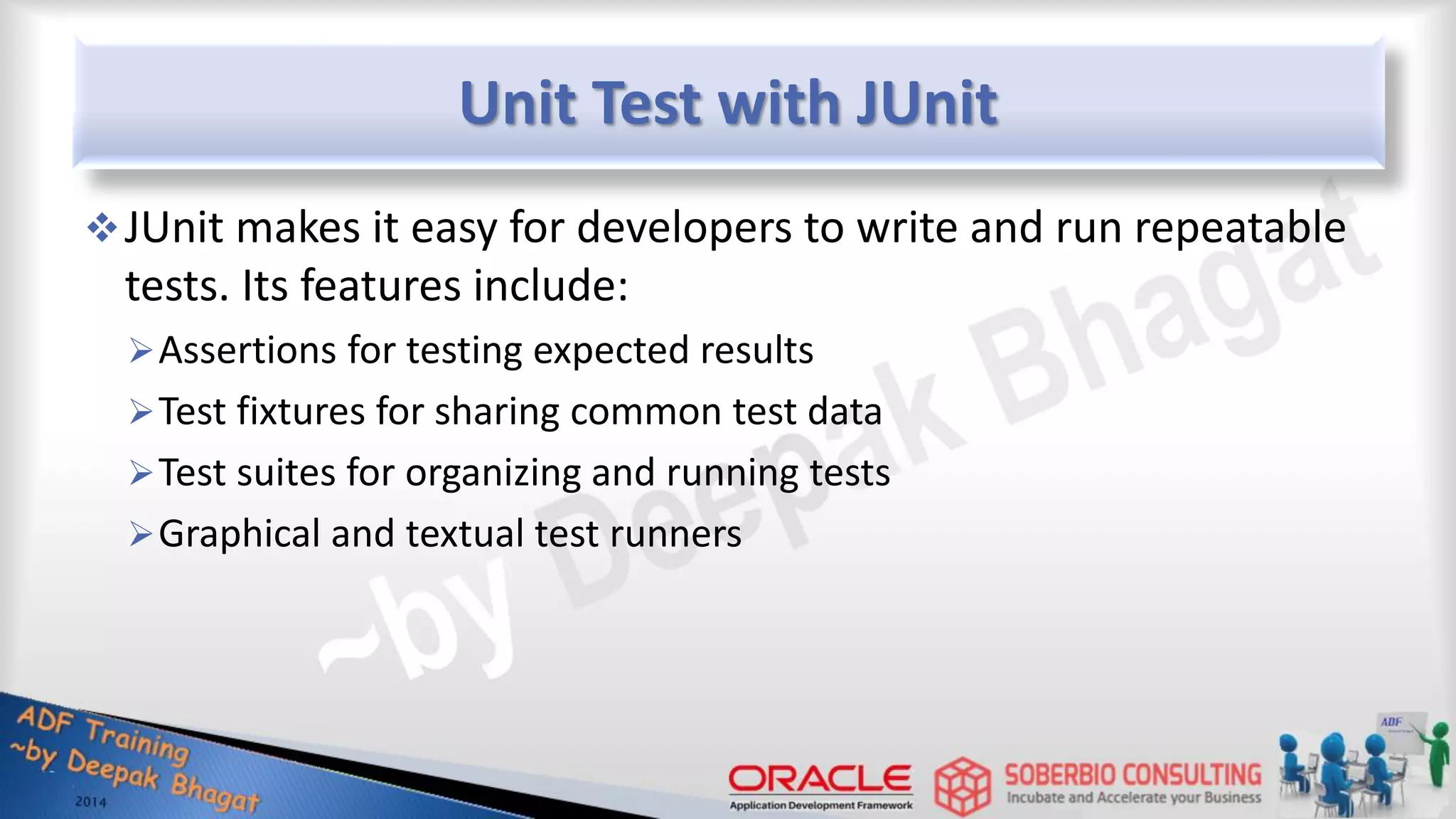 Unit Test with JUnit

❖ JUnit makes it easy for developers to write and run repeatable tests. Its features include:

➢ Assertions for testing expected results

➢ Test fixtures for sharing common test data

➢ Test suites for organizing and running tests

➢ Graphical and textual test runners

~by Deepak Bhagat

ADF Training ~by Deepak Bhagat 2014

ORACLE Application Development Framework

SOBERBIO CONSULTING Incubate and Accelerate your Business

ADF